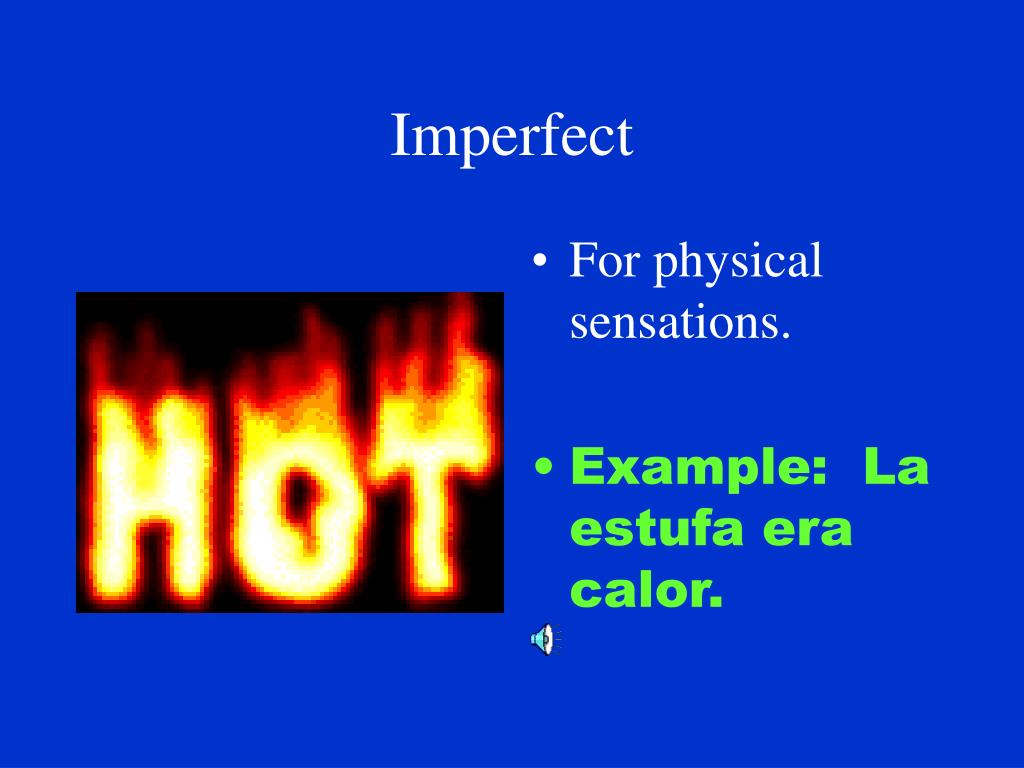 Imperfect

HOT

• For physical sensations.

• Example: La estufa era calor.